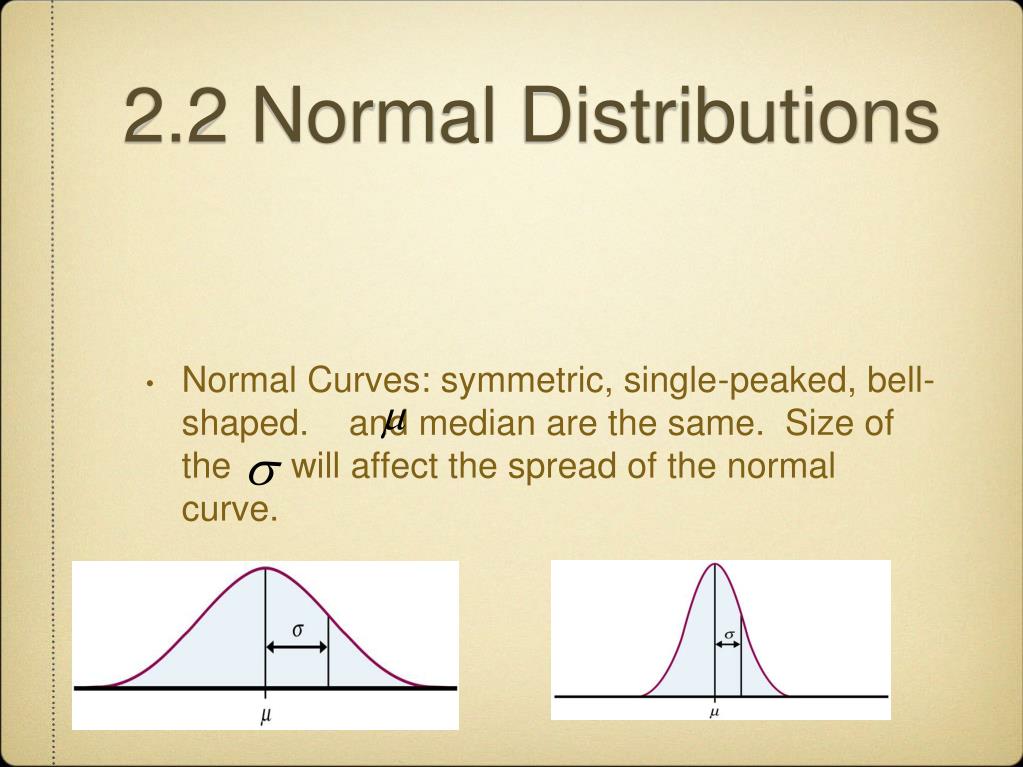 2.2 Normal Distributions

• Normal Curves: symmetric, single-peaked, bell-shaped. $\mu$ and median are the same. Size of the $\sigma$ will affect the spread of the normal curve.

$\sigma$
$\mu$

$\sigma$
$\mu$